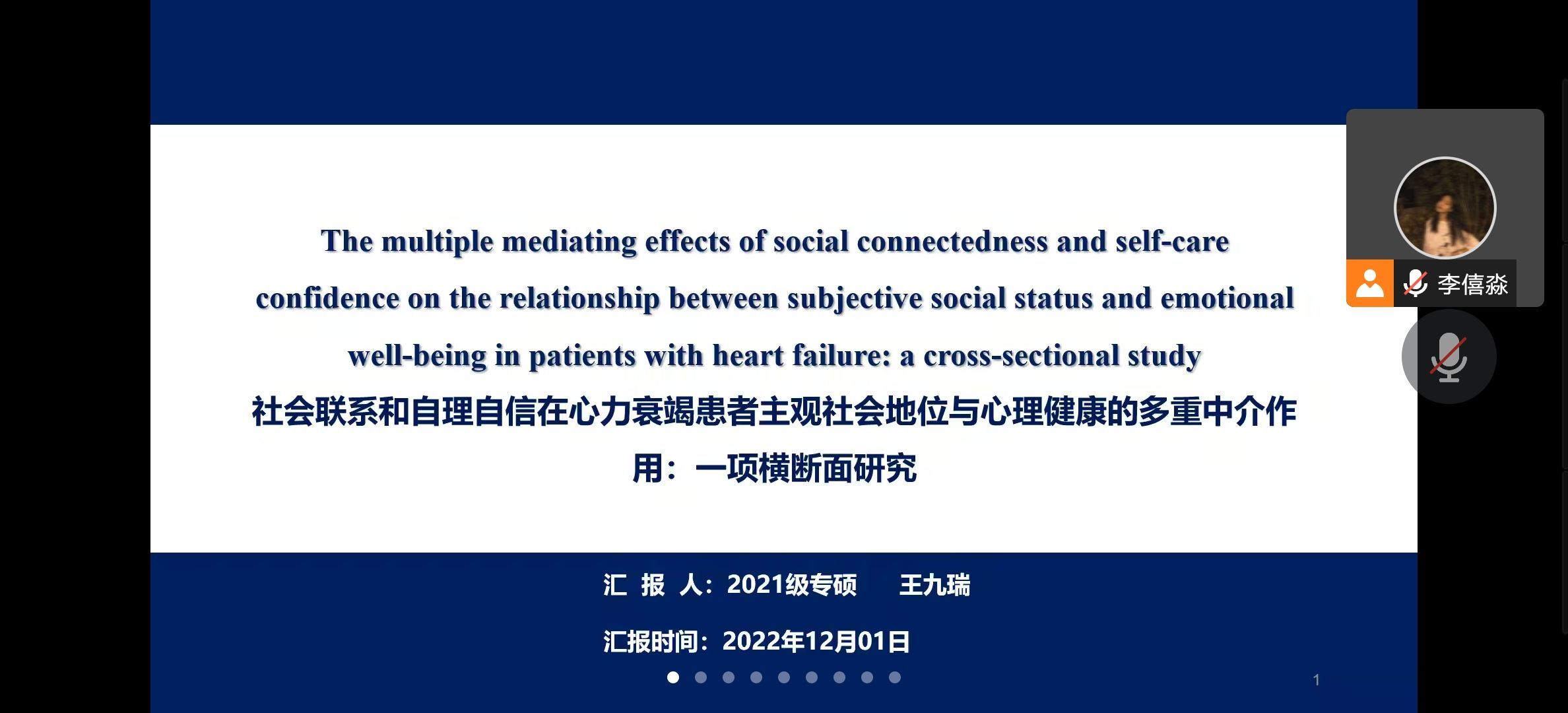 The multiple mediating effects of social connectedness and self-care confidence on the relationship between subjective social status and emotional well-being in patients with heart failure: a cross-sectional study

社会联系和自理自信在心力衰竭患者主观社会地位与心理健康的多重中介作用：一项横断面研究

汇 报 人：2021级专硕　王九瑞

汇报时间：2022年12月01日

1

李僖淼